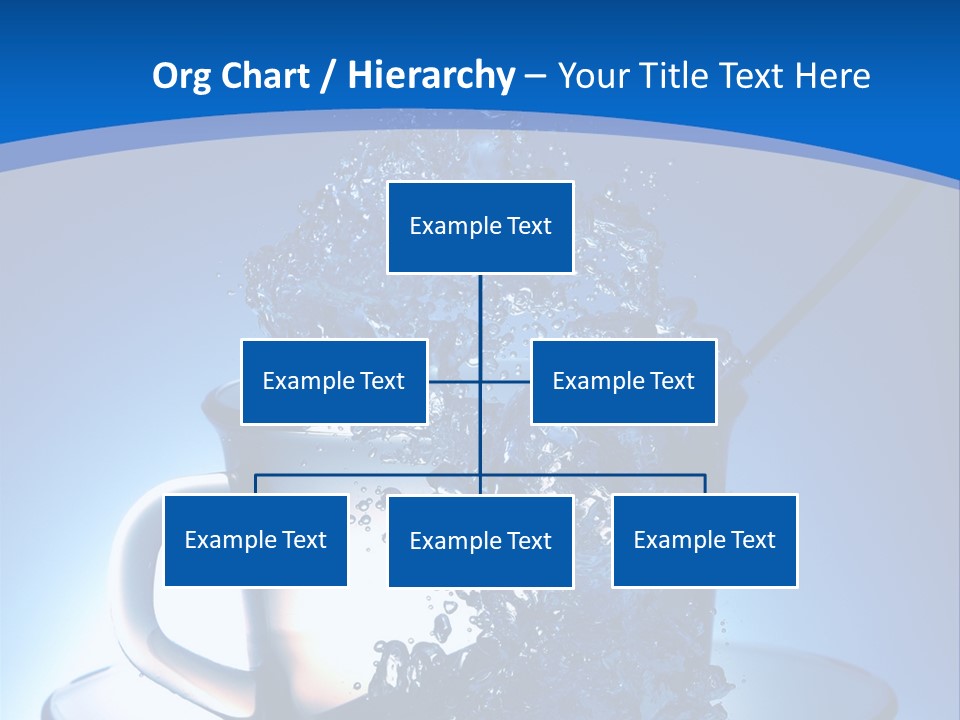 Org Chart / Hierarchy – Your Title Text Here

Example Text

Example Text

Example Text

Example Text

Example Text

Example Text